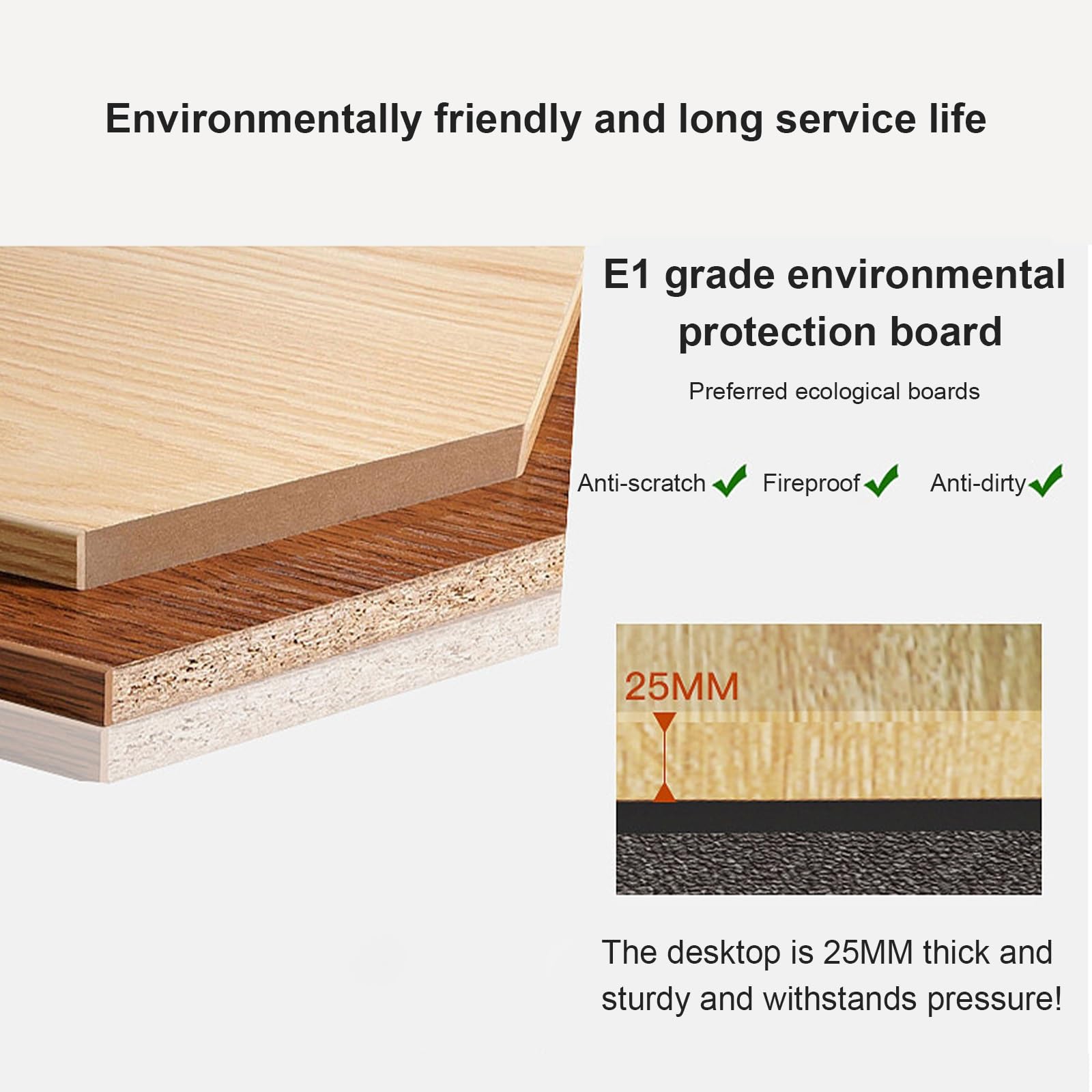 Environmentally friendly and long service life

E1 grade environmental protection board

Preferred ecological boards

Anti-scratch ✓ Fireproof ✓ Anti-dirty ✓

25MM

The desktop is 25MM thick and sturdy and withstands pressure!